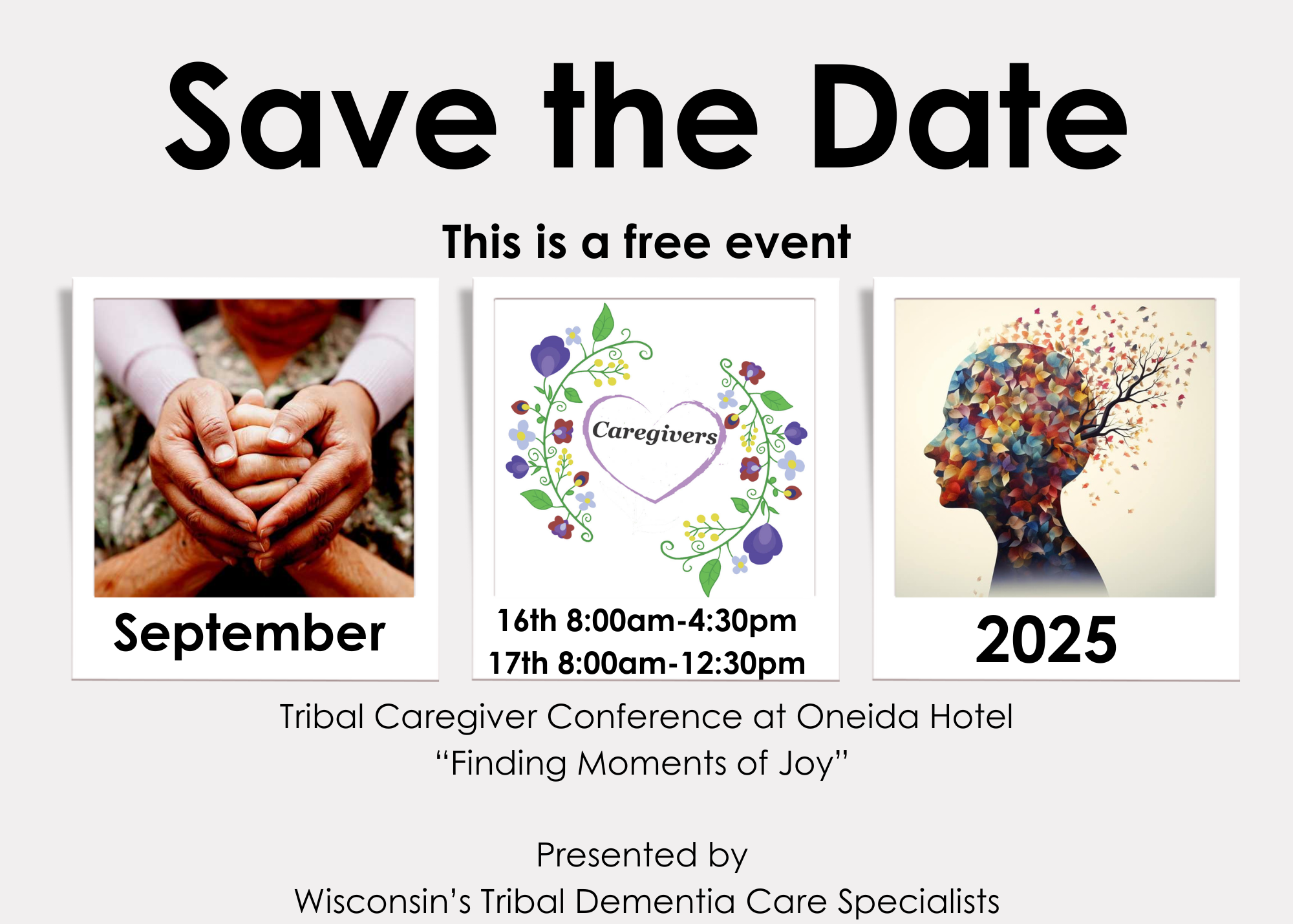 Save the Date

This is a free event

September

Caregivers

16th 8:00am-4:30pm
17th 8:00am-12:30pm

2025

Tribal Caregiver Conference at Oneida Hotel
“Finding Moments of Joy”

Presented by
Wisconsin’s Tribal Dementia Care Specialists